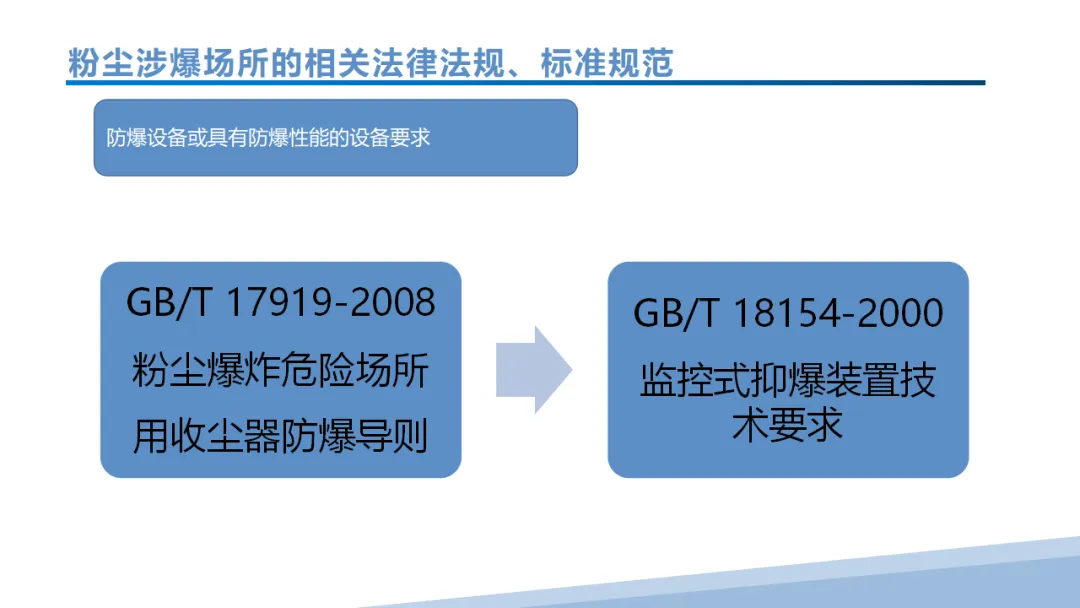 粉尘涉爆场所的相关法律法规、标准规范

防爆设备或具有防爆性能的设备要求

GB/T 17919-2008
粉尘爆炸危险场所用收尘器防爆导则

GB/T 18154-2000
监控式抑爆装置技术要求